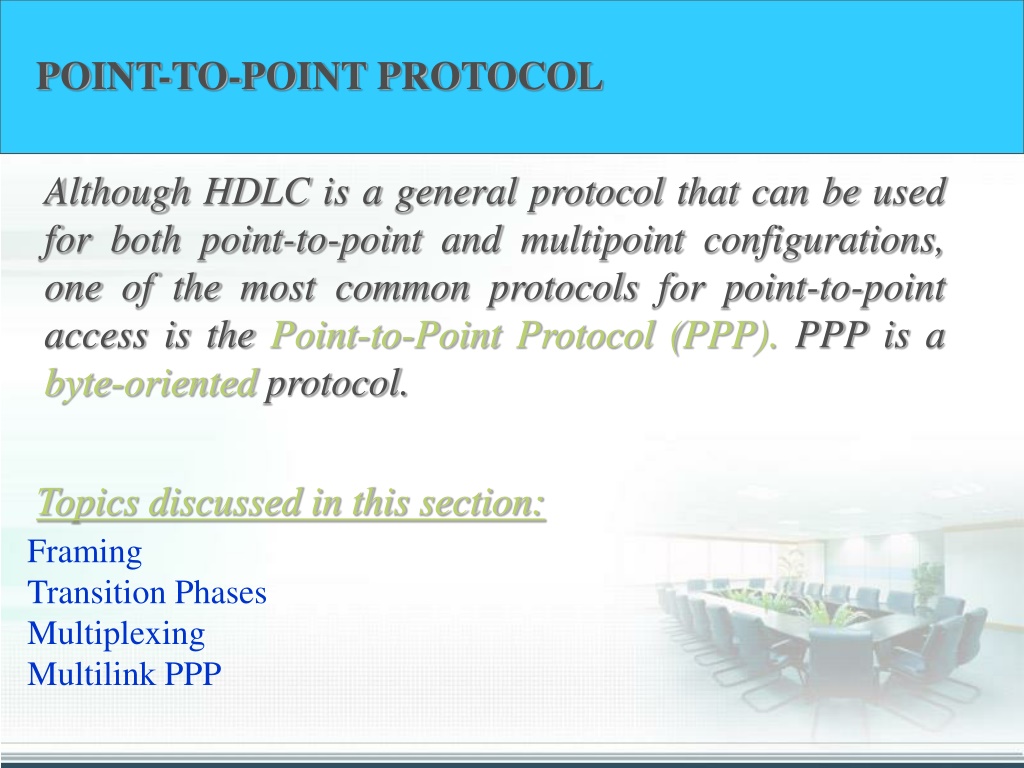 POINT-TO-POINT PROTOCOL

Although HDLC is a general protocol that can be used for both point-to-point and multipoint configurations, one of the most common protocols for point-to-point access is the Point-to-Point Protocol (PPP). PPP is a byte-oriented protocol.

Topics discussed in this section:
Framing
Transition Phases
Multiplexing
Multilink PPP